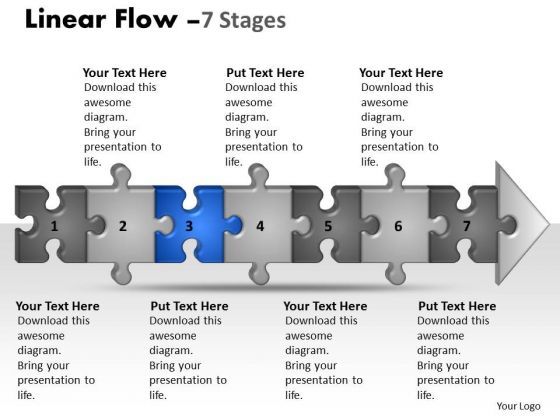 Linear Flow –7 Stages

Your Text Here
Download this awesome diagram. Bring your presentation to life.

Put Text Here
Download this awesome diagram. Bring your presentation to life.

Your Text Here
Download this awesome diagram. Bring your presentation to life.

1 2 3 4 5 6 7

Your Text Here
Download this awesome diagram. Bring your presentation to life.

Put Text Here
Download this awesome diagram. Bring your presentation to life.

Your Text Here
Download this awesome diagram. Bring your presentation to life.

Put Text Here
Download this awesome diagram. Bring your presentation to life.

Your Logo